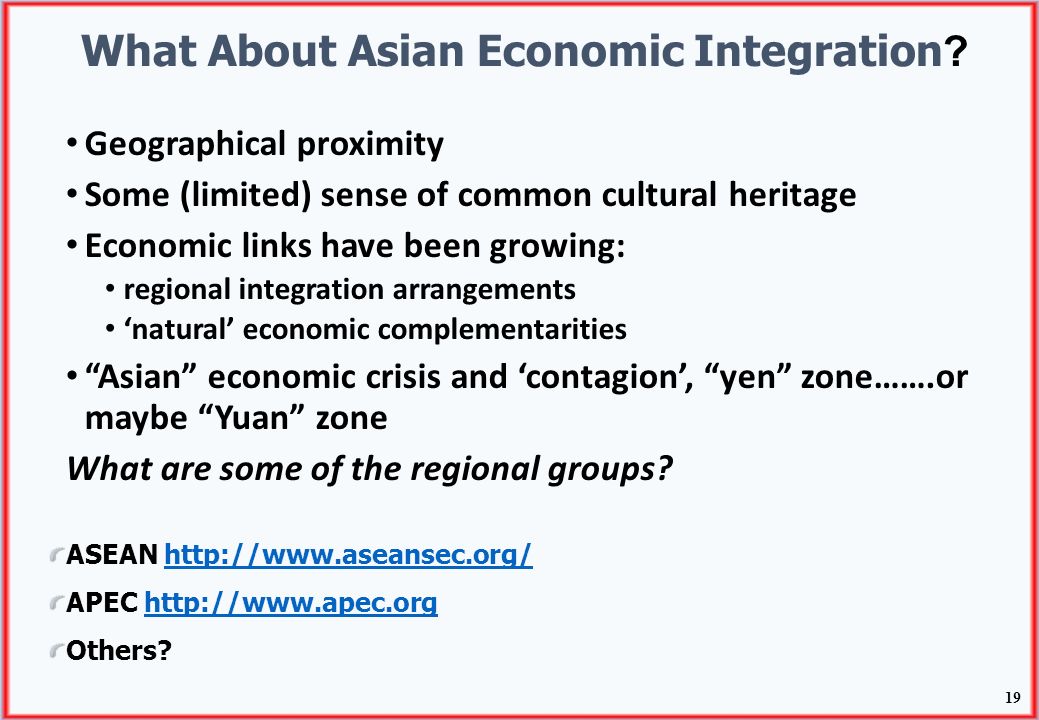 What About Asian Economic Integration?

• Geographical proximity

• Some (limited) sense of common cultural heritage

• Economic links have been growing:

• regional integration arrangements

• ‘natural’ economic complementarities

• “Asian” economic crisis and ‘contagion’, “yen” zone…….or maybe “Yuan” zone

What are some of the regional groups?

ASEAN http://www.aseansec.org/

APEC http://www.apec.org

Others?

19